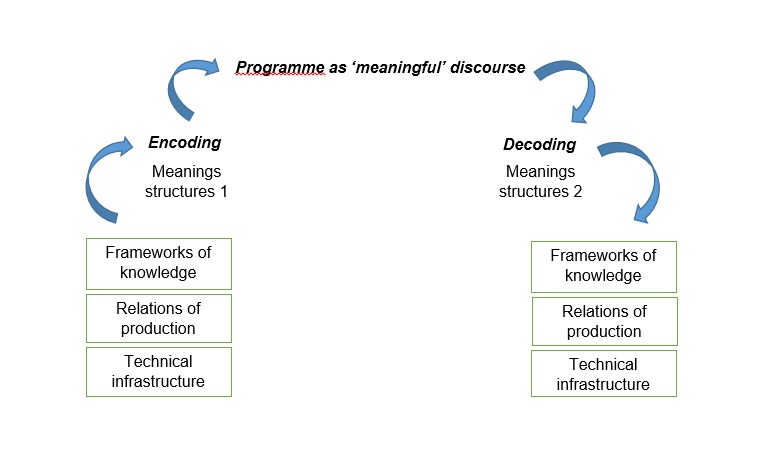 Programme as 'meaningful' discourse

Encoding

Meanings structures 1

Frameworks of knowledge

Relations of production

Technical infrastructure

Decoding

Meanings structures 2

Frameworks of knowledge

Relations of production

Technical infrastructure